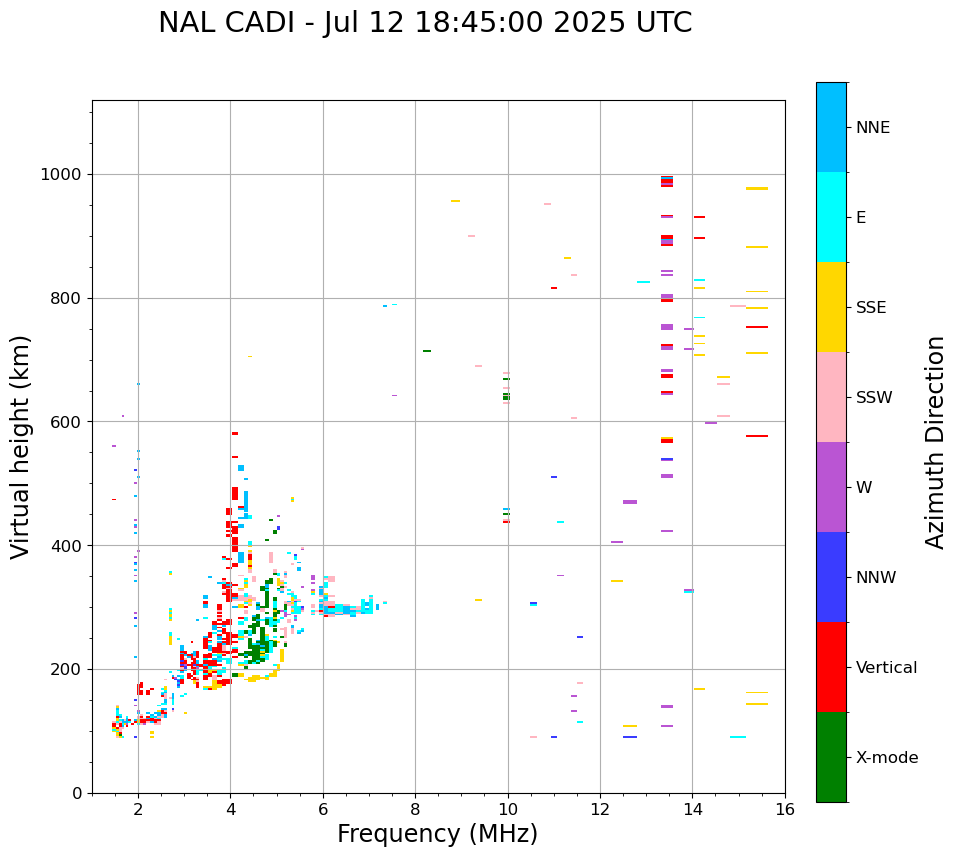 NAL CADI - Jul 12 18:45:00 2025 UTC

Virtual height (km)

1000
800
600
400
200
0

2
4
6
8
10
12
14
16

Frequency (MHz)

NNE
E
SSE
SSW
W
NNW
Vertical
X-mode

Azimuth Direction